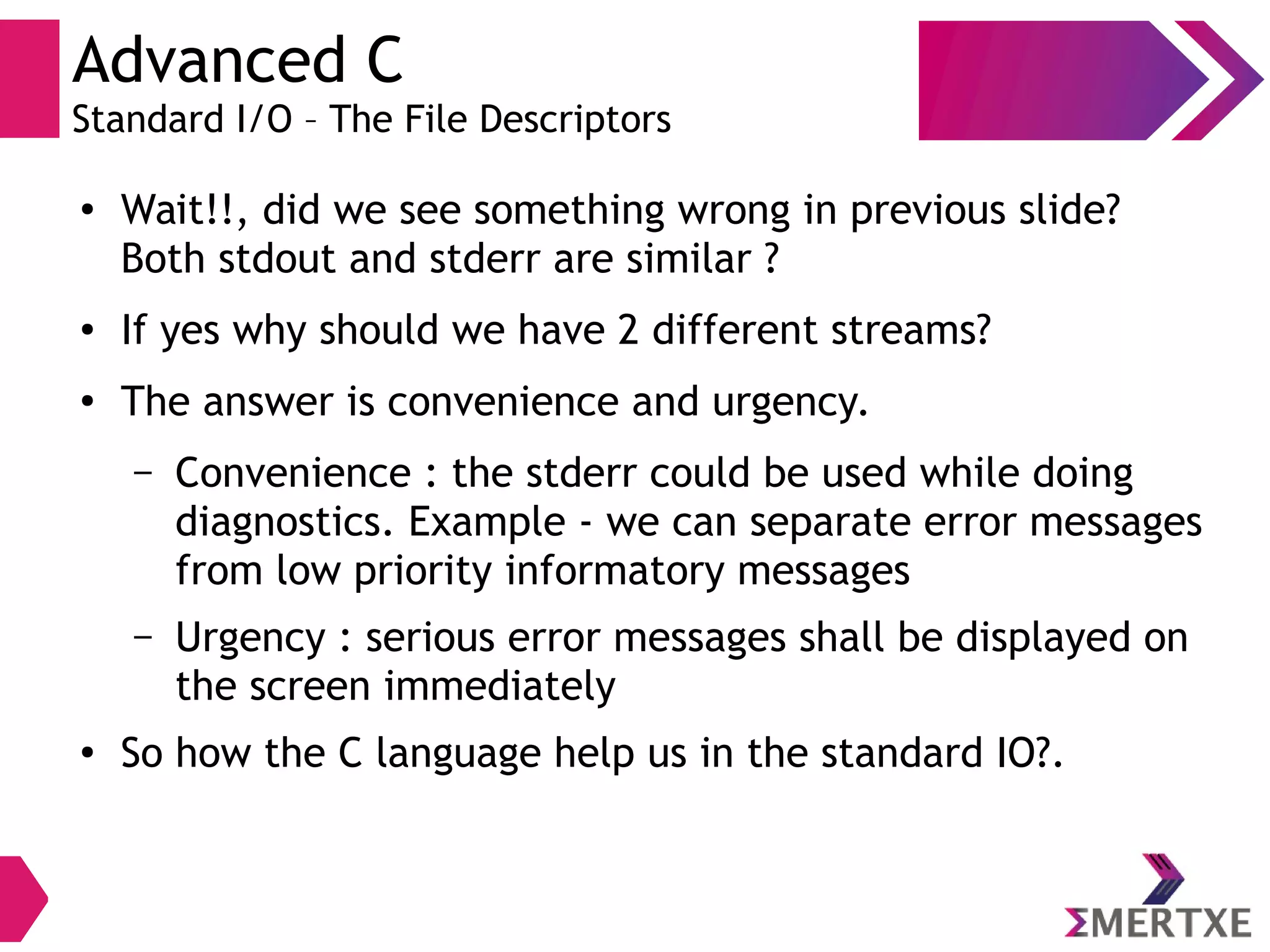 Advanced C
Standard I/O – The File Descriptors

• Wait!!, did we see something wrong in previous slide? Both stdout and stderr are similar ?

• If yes why should we have 2 different streams?

• The answer is convenience and urgency.

– Convenience : the stderr could be used while doing diagnostics. Example - we can separate error messages from low priority informatory messages

– Urgency : serious error messages shall be displayed on the screen immediately

• So how the C language help us in the standard IO?.

ΣMERTXE